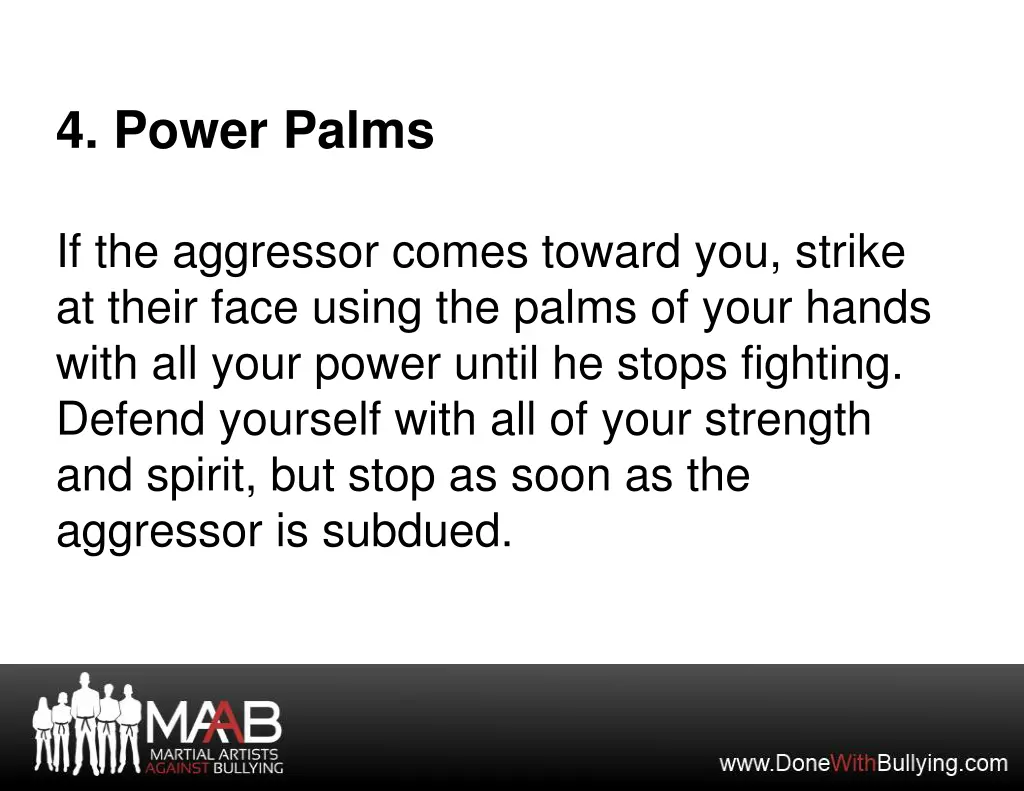 4. Power Palms

If the aggressor comes toward you, strike at their face using the palms of your hands with all your power until he stops fighting. Defend yourself with all of your strength and spirit, but stop as soon as the aggressor is subdued.

MAAB
MARTIAL ARTISTS AGAINST BULLYING

www.DoneWithBullying.com